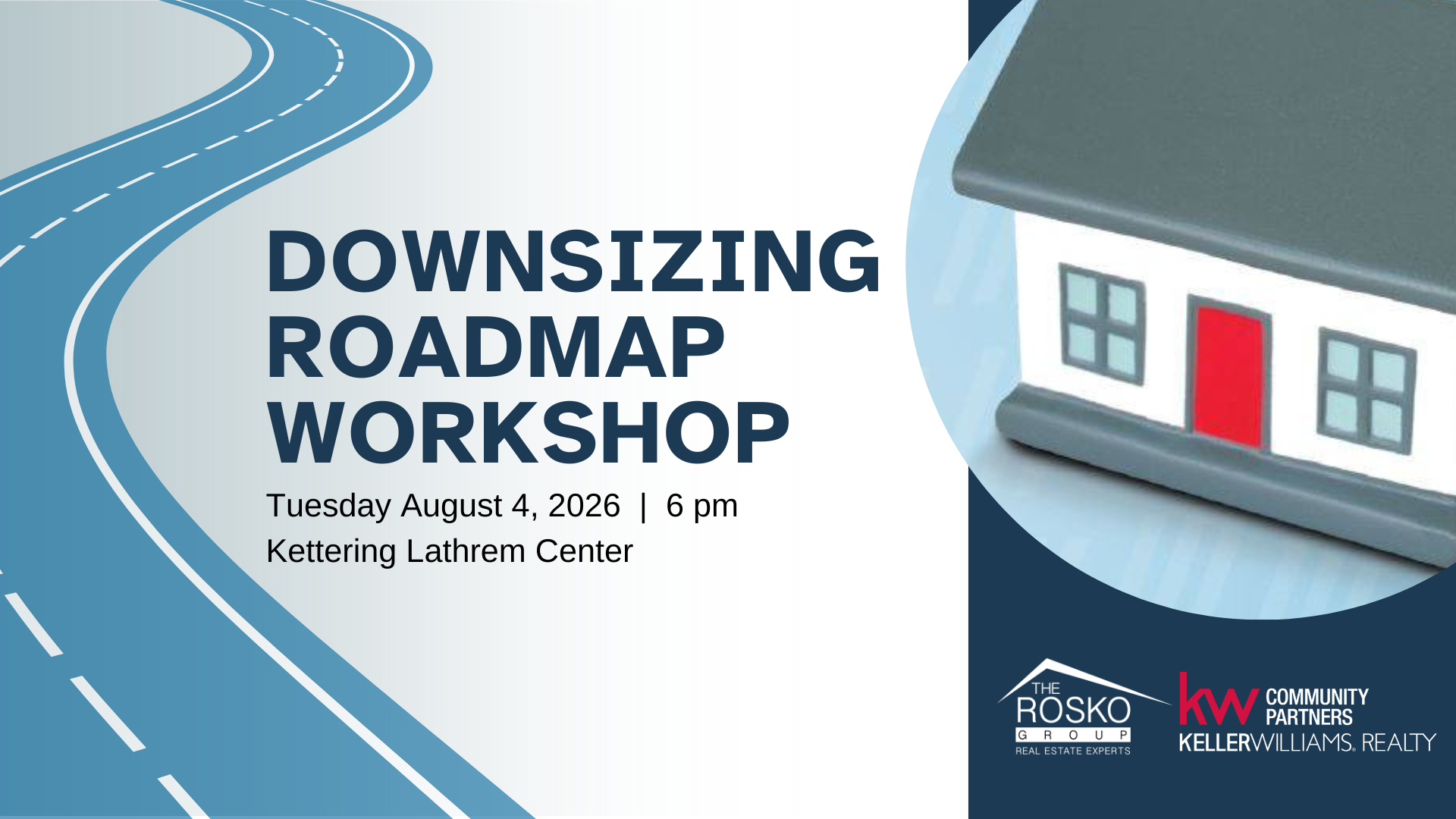 DOWNSIZING ROADMAP WORKSHOP

Tuesday August 4, 2026 | 6 pm
Kettering Lathrem Center

THE ROSKO GROUP
REAL ESTATE EXPERTS

kw COMMUNITY PARTNERS
KELLERWILLIAMS. REALTY